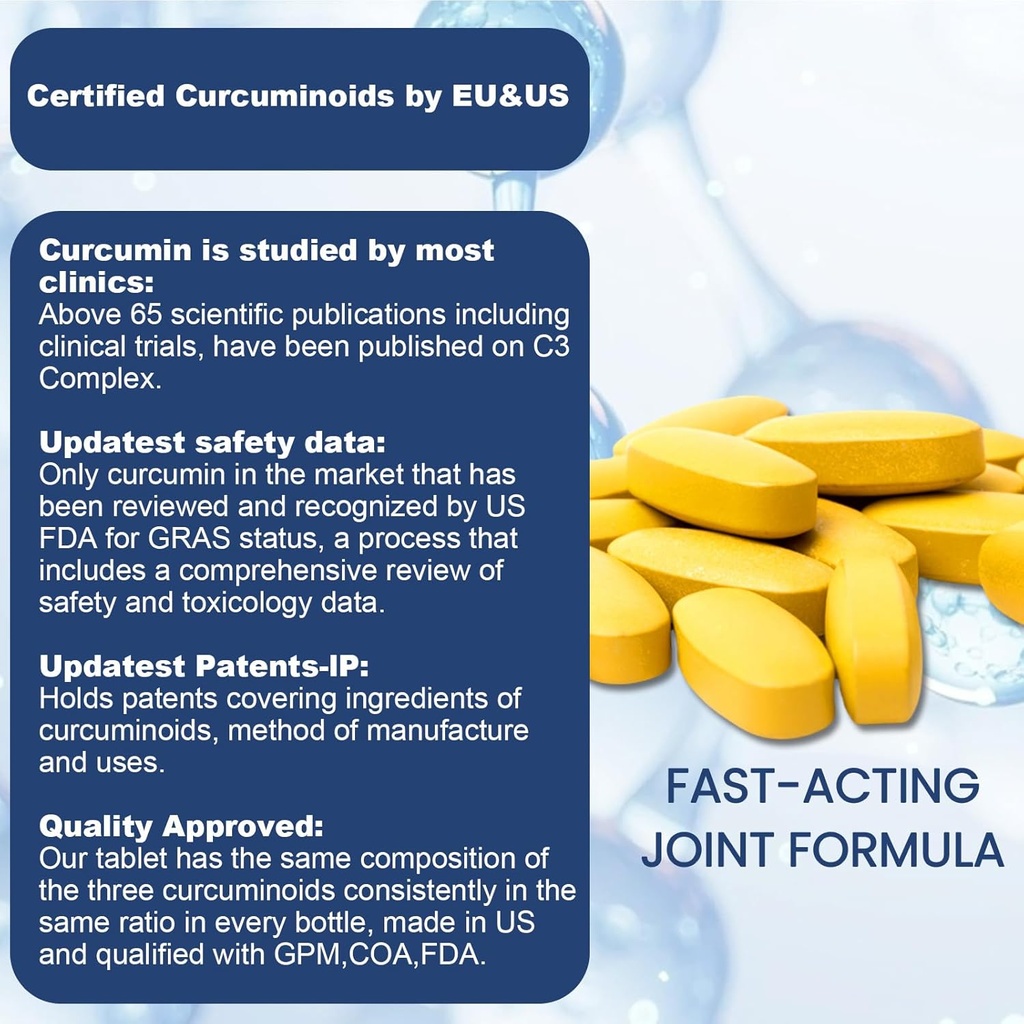 Certified Curcuminoids by EU&US

Curcumin is studied by most clinics:
Above 65 scientific publications including clinical trials, have been published on C3 Complex.

Updatest safety data:
Only curcumin in the market that has been reviewed and recognized by US FDA for GRAS status, a process that includes a comprehensive review of safety and toxicology data.

Updatest Patents-IP:
Holds patents covering ingredients of curcuminoids, method of manufacture and uses.

Quality Approved:
Our tablet has the same composition of the three curcuminoids consistently in the same ratio in every bottle, made in US and qualified with GPM,COA,FDA.

FAST-ACTING JOINT FORMULA